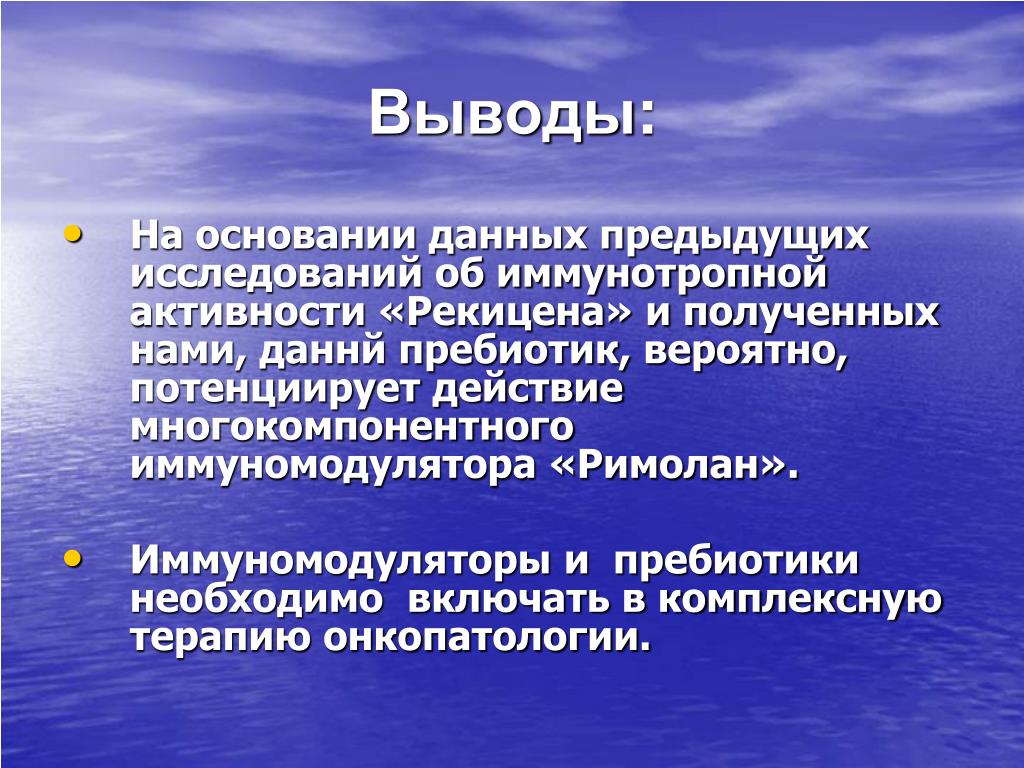 Выводы:

• На основании данных предыдущих исследований об иммунотропной активности «Рекицена» и полученных нами, даннй пребиотик, вероятно, потенциирует действие многокомпонентного иммуномодулятора «Римолан».

• Иммуномодуляторы и пребиотики необходимо включать в комплексную терапию онкопатологии.